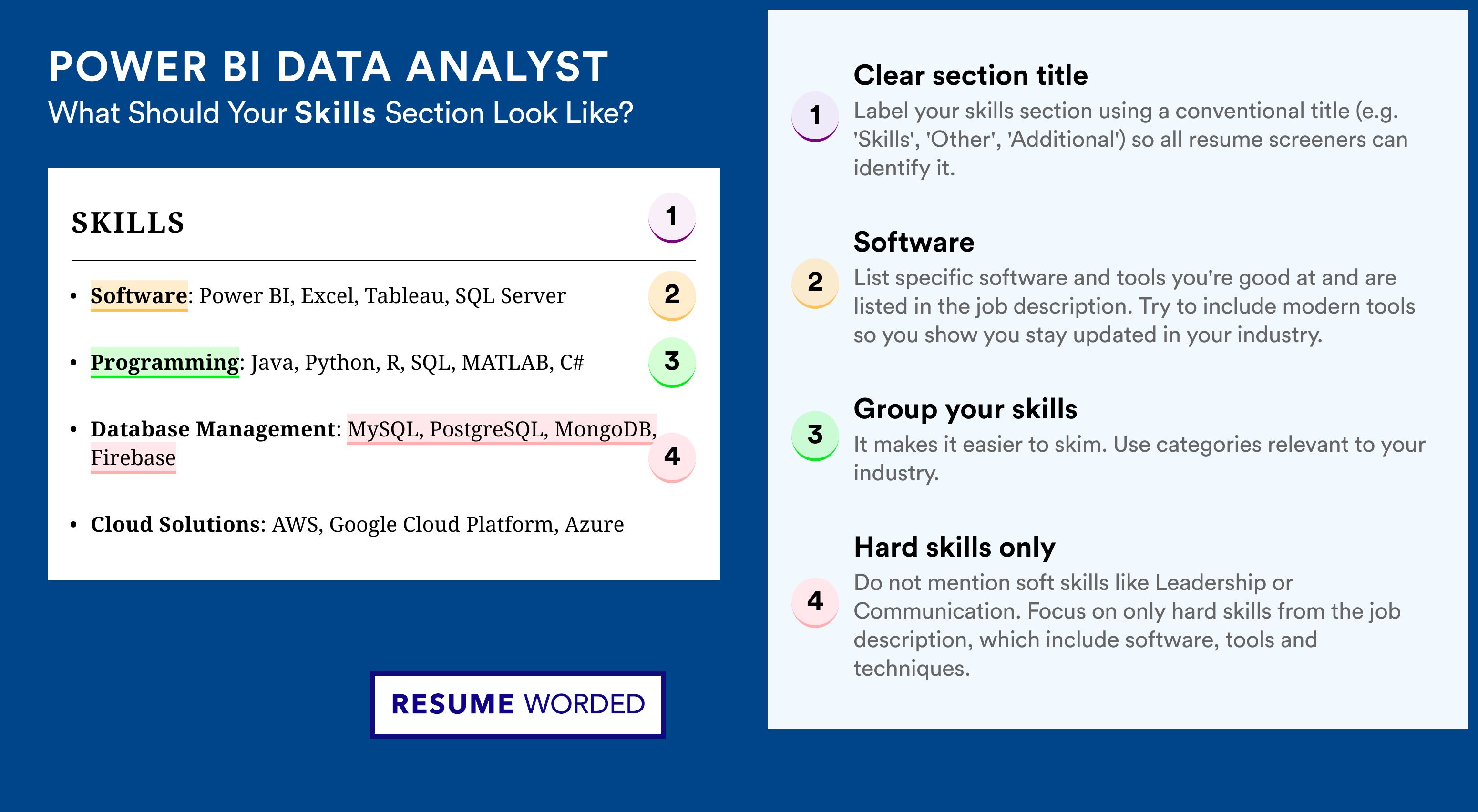 POWER BI DATA ANALYST
What Should Your Skills Section Look Like?

SKILLS 1

• Software: Power BI, Excel, Tableau, SQL Server 2

• Programming: Java, Python, R, SQL, MATLAB, C# 3

• Database Management: MySQL, PostgreSQL, MongoDB, Firebase 4

• Cloud Solutions: AWS, Google Cloud Platform, Azure

RESUME WORDED

1 Clear section title
Label your skills section using a conventional title (e.g. 'Skills', 'Other', 'Additional') so all resume screeners can identify it.

2 Software
List specific software and tools you're good at and are listed in the job description. Try to include modern tools so you show you stay updated in your industry.

3 Group your skills
It makes it easier to skim. Use categories relevant to your industry.

4 Hard skills only
Do not mention soft skills like Leadership or Communication. Focus on only hard skills from the job description, which include software, tools and techniques.